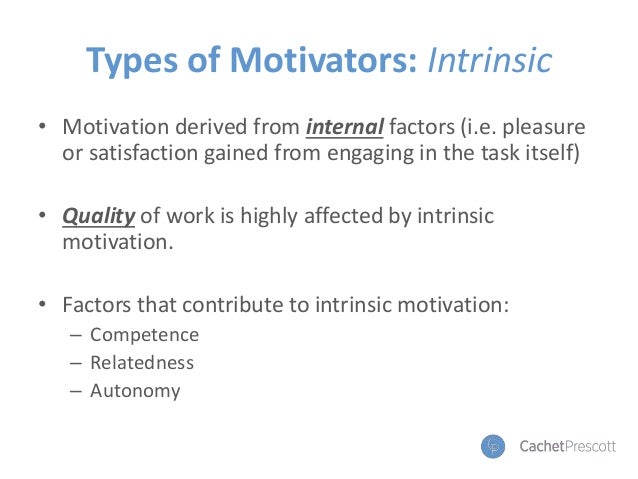 Types of Motivators: Intrinsic

• Motivation derived from internal factors (i.e. pleasure or satisfaction gained from engaging in the task itself)

• Quality of work is highly affected by intrinsic motivation.

• Factors that contribute to intrinsic motivation:
– Competence
– Relatedness
– Autonomy

CachetPrescott